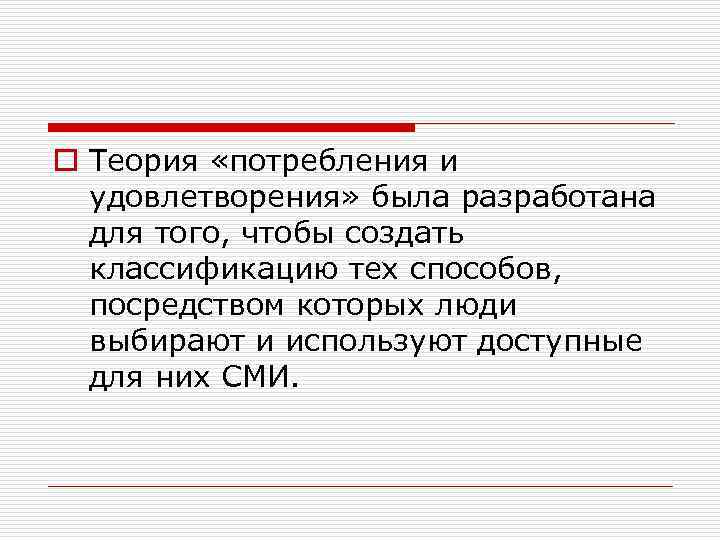 Теория «потребления и удовлетворения» была разработана для того, чтобы создать классификацию тех способов, посредством которых люди выбирают и используют доступные для них СМИ.